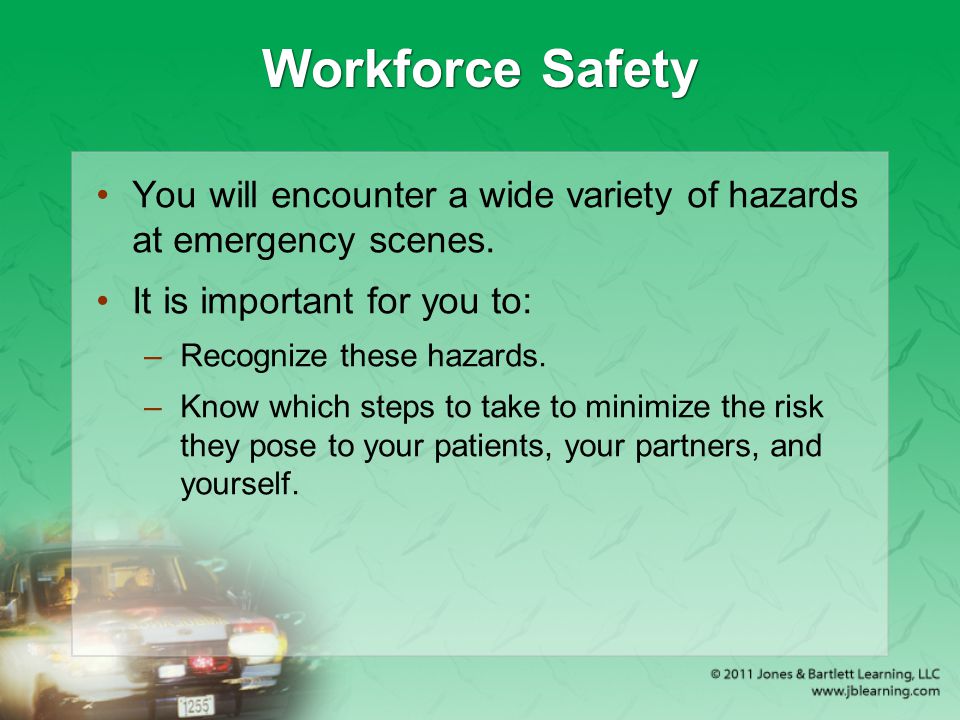 Workforce Safety

• You will encounter a wide variety of hazards at emergency scenes.
• It is important for you to:
– Recognize these hazards.
– Know which steps to take to minimize the risk they pose to your patients, your partners, and yourself.

1255

© 2011 Jones & Bartlett Learning, LLC
www.jblearning.com